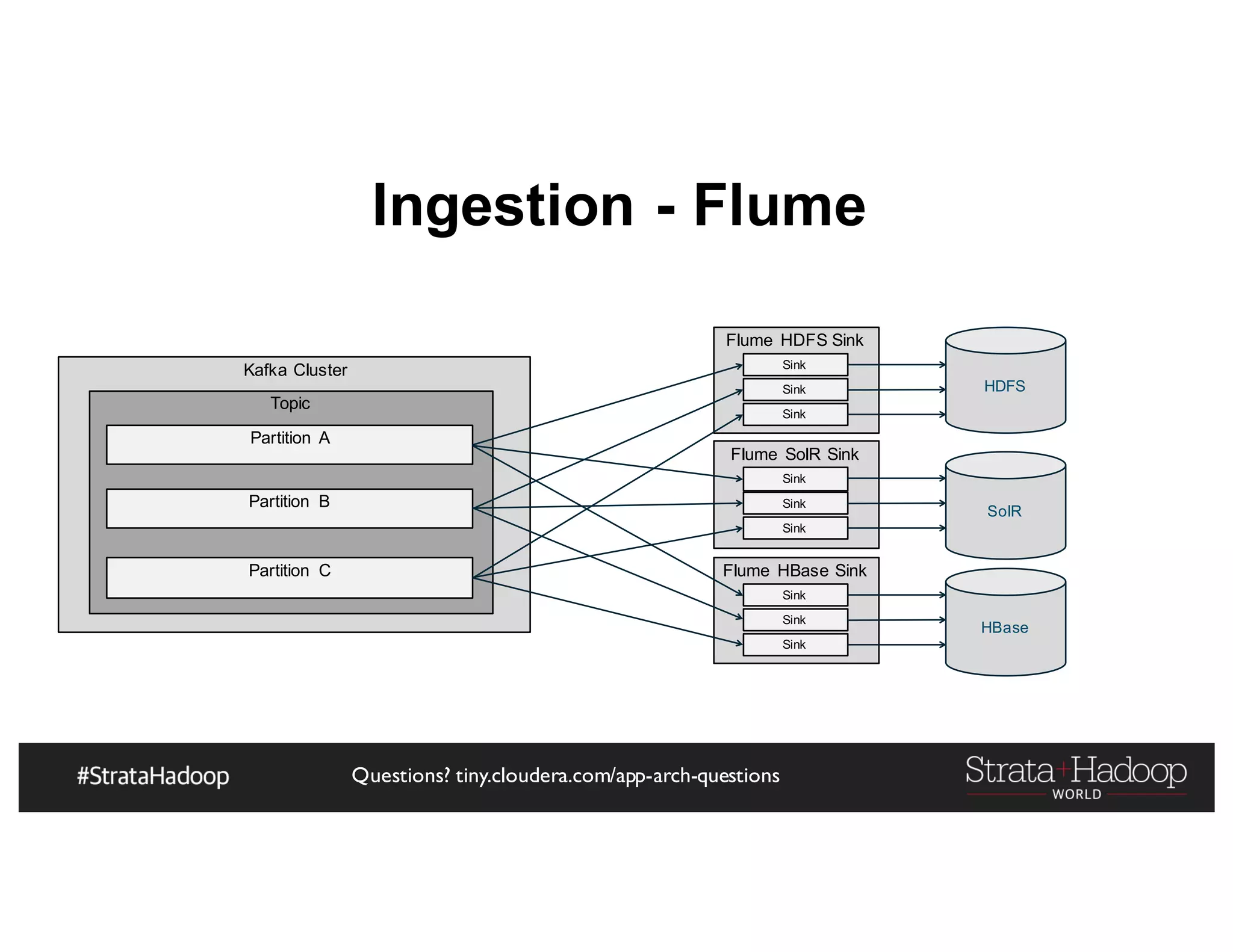 Ingestion - Flume

Kafka Cluster

Topic

Partition A

Partition B

Partition C

Flume HDFS Sink

Sink

Sink

Sink

Flume SolR Sink

Sink

Sink

Sink

Flume HBase Sink

Sink

Sink

Sink

HDFS

SolR

HBase

#StrataHadoop

Questions? tiny.cloudera.com/app-arch-questions

Strata+Hadoop WORLD